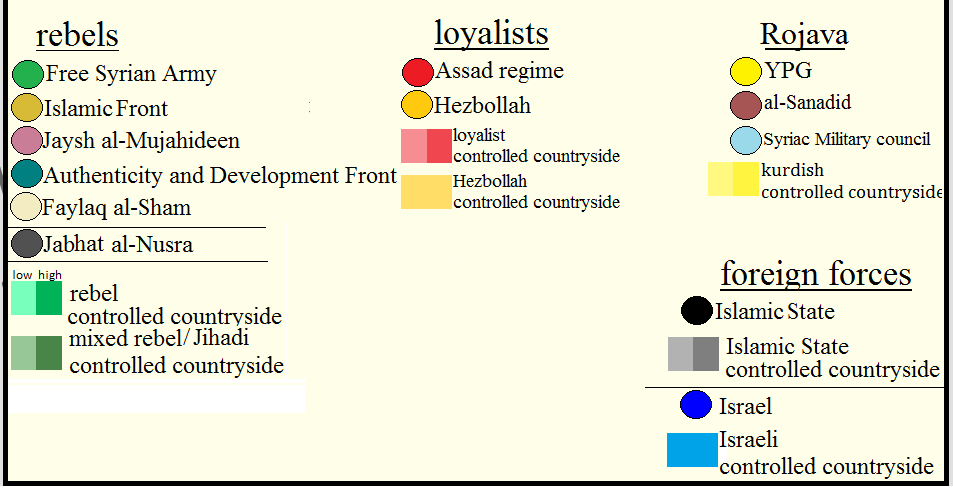 rebels
Free Syrian Army
Islamic Front
Jaysh al-Mujahideen
Authenticity and Development Front
Faylaq al-Sham
Jabhat al-Nusra
low high
rebel controlled countryside
mixed rebel/ Jihadi controlled countryside

loyalists
Assad regime
Hezbollah
loyalist controlled countryside
Hezbollah controlled countryside

Rojava
YPG
al-Sanadid
Syriac Military council
kurdish controlled countryside

foreign forces
Islamic State
Islamic State controlled countryside
Israel
Israeli controlled countryside